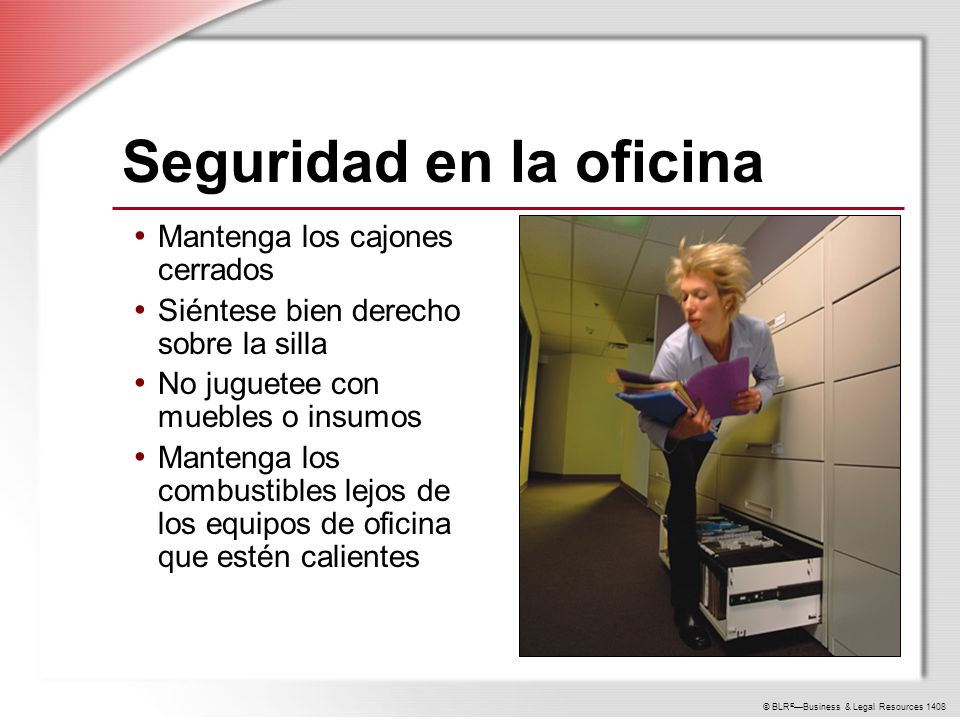 Seguridad en la oficina

• Mantenga los cajones cerrados
• Siéntese bien derecho sobre la silla
• No juguetee con muebles o insumos
• Mantenga los combustibles lejos de los equipos de oficina que estén calientes

© BLR®—Business & Legal Resources 1408